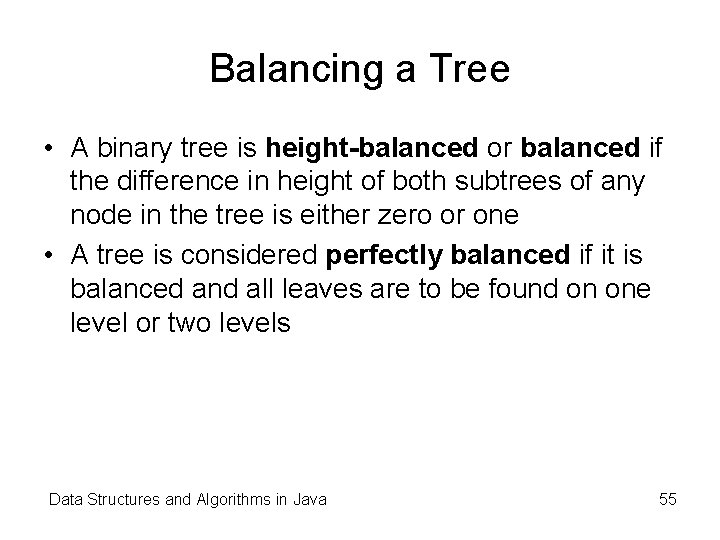 Balancing a Tree

• A binary tree is **height-balanced** or **balanced** if the difference in height of both subtrees of any node in the tree is either zero or one

• A tree is considered **perfectly balanced** if it is balanced and all leaves are to be found on one level or two levels

Data Structures and Algorithms in Java

55